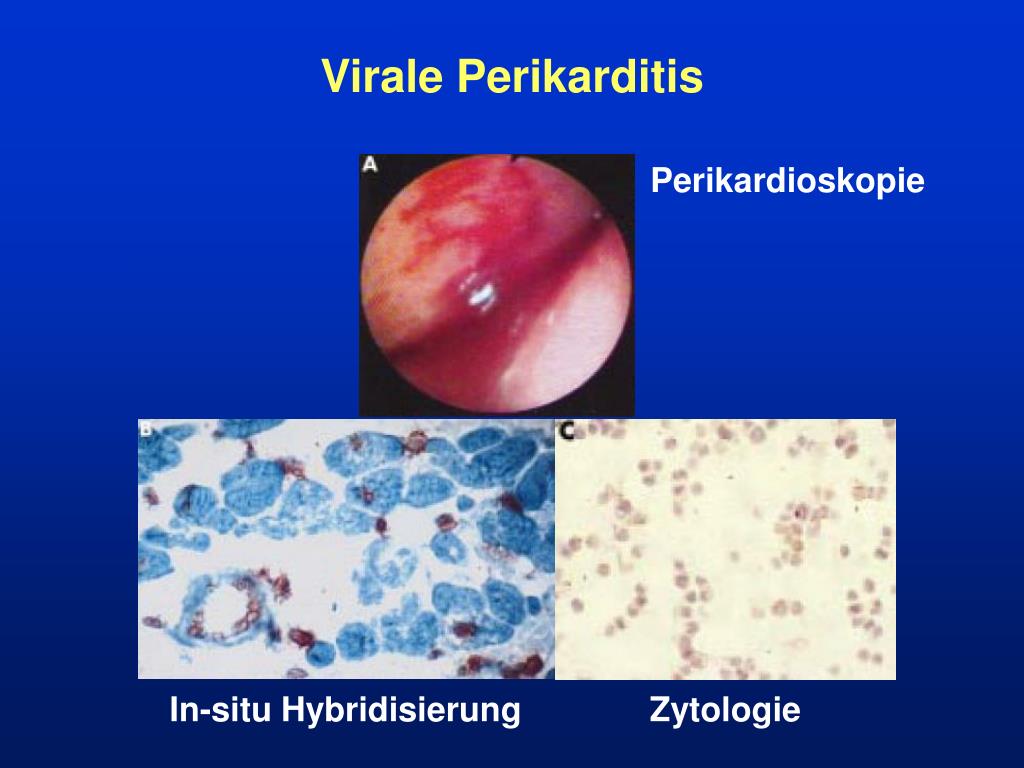 Virale Perikarditis

A

Perikardioskopie

B

C

In-situ Hybridisierung

Zytologie